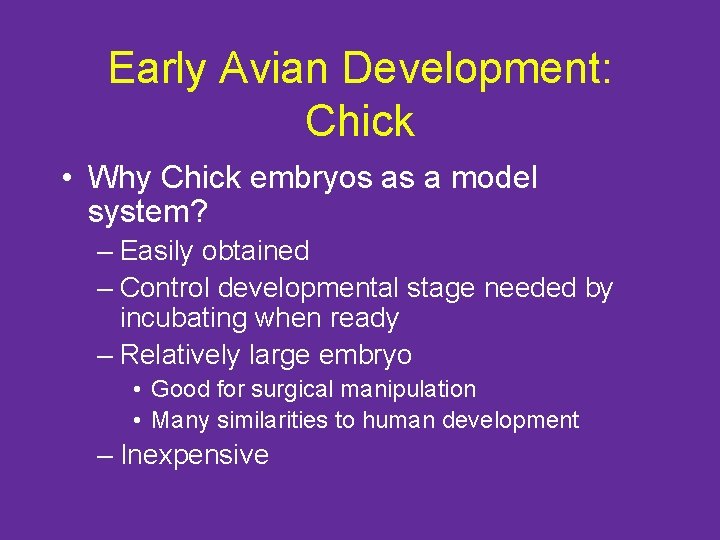 Early Avian Development: Chick

• Why Chick embryos as a model system?
– Easily obtained
– Control developmental stage needed by incubating when ready
– Relatively large embryo
• Good for surgical manipulation
• Many similarities to human development
– Inexpensive